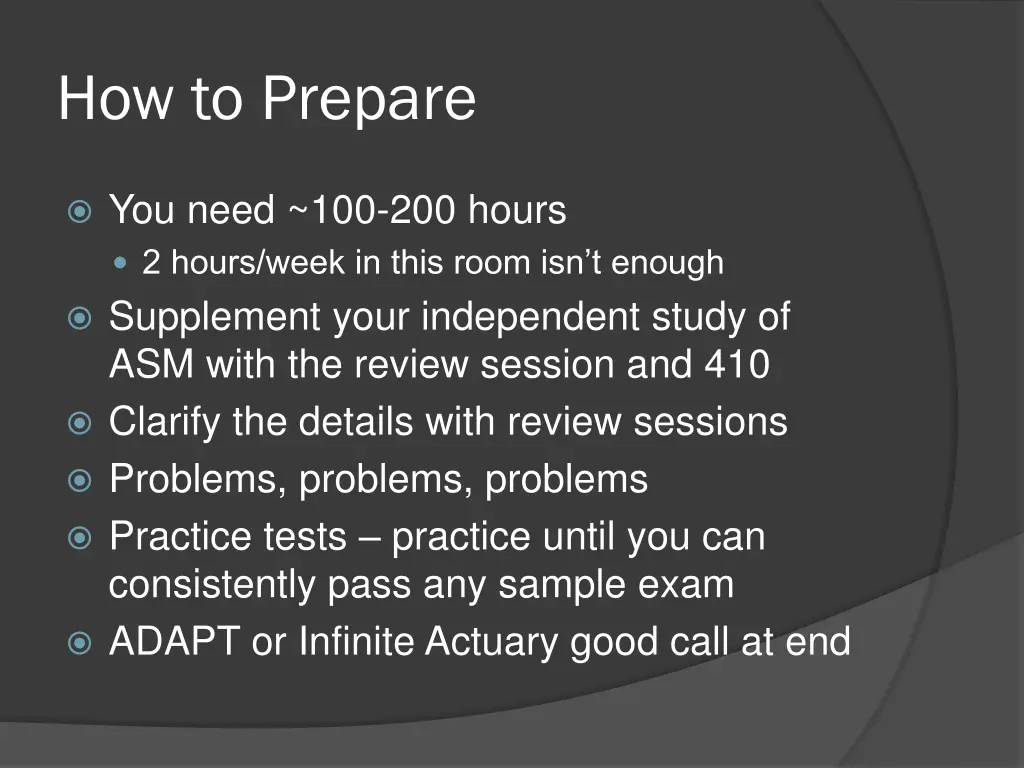 How to Prepare

You need ~100-200 hours
2 hours/week in this room isn’t enough
Supplement your independent study of ASM with the review session and 410
Clarify the details with review sessions
Problems, problems, problems
Practice tests – practice until you can consistently pass any sample exam
ADAPT or Infinite Actuary good call at end